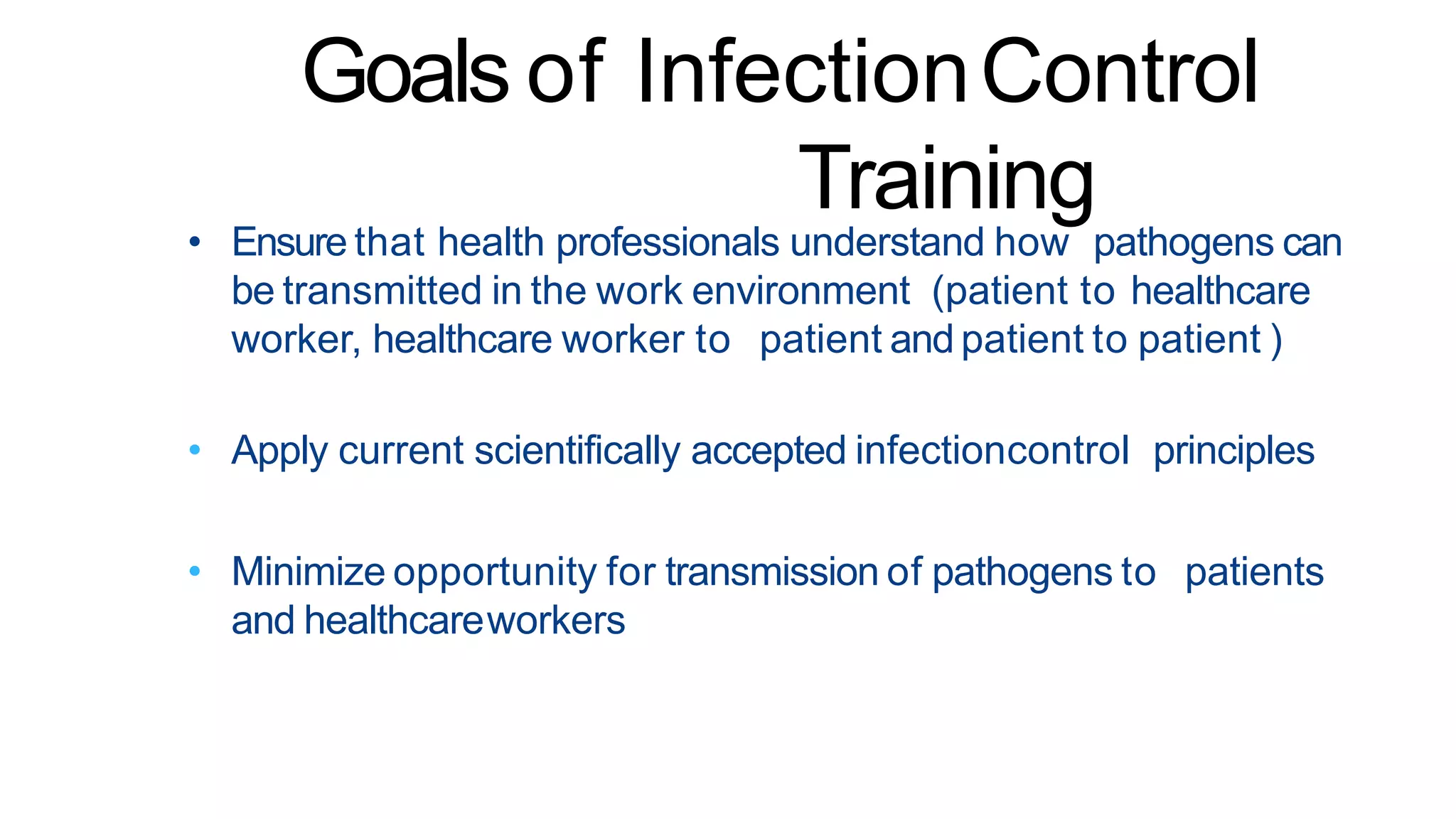 Goals of Infection Control Training

• Ensure that health professionals understand how pathogens can be transmitted in the work environment (patient to healthcare worker, healthcare worker to patient and patient to patient )

• Apply current scientifically accepted infectioncontrol principles

• Minimize opportunity for transmission of pathogens to patients and healthcareworkers